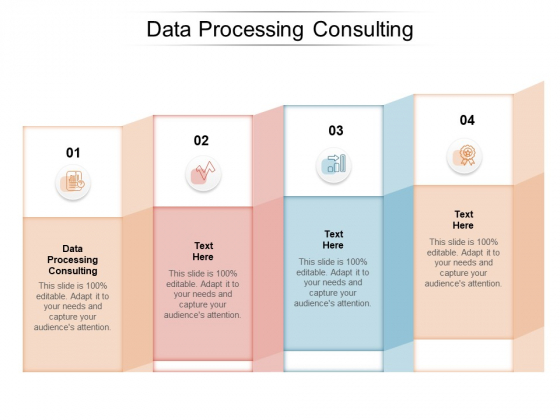 Data Processing Consulting

01

Data Processing Consulting

This slide is 100% editable. Adapt it to your needs and capture your audience's attention.

02

Text Here

This slide is 100% editable. Adapt it to your needs and capture your audience's attention.

03

Text Here

This slide is 100% editable. Adapt it to your needs and capture your audience's attention.

04

Text Here

This slide is 100% editable. Adapt it to your needs and capture your audience's attention.